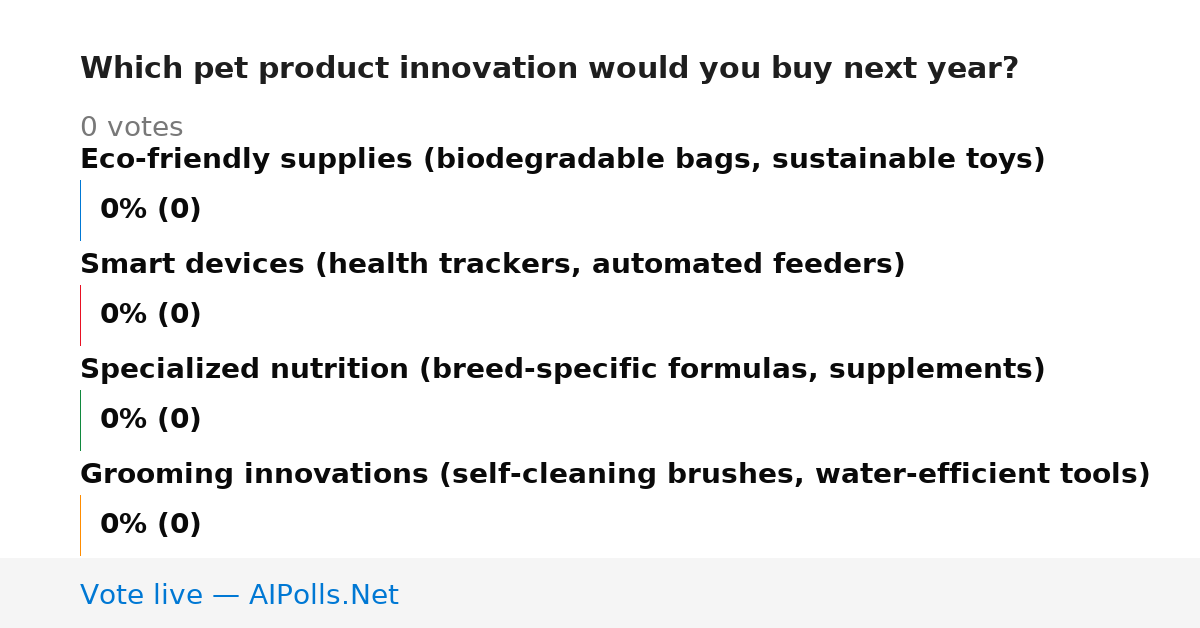 Which pet product innovation would you buy next year?

0 votes

Eco-friendly supplies (biodegradable bags, sustainable toys)

0% (0)

Smart devices (health trackers, automated feeders)

0% (0)

Specialized nutrition (breed-specific formulas, supplements)

0% (0)

Grooming innovations (self-cleaning brushes, water-efficient tools)

0% (0)

Vote live — AIPolls.Net